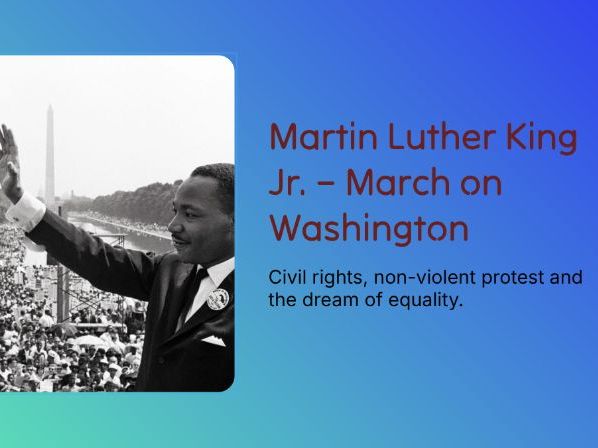 Martin Luther King Jr. – March on Washington

Civil rights, non-violent protest and the dream of equality.